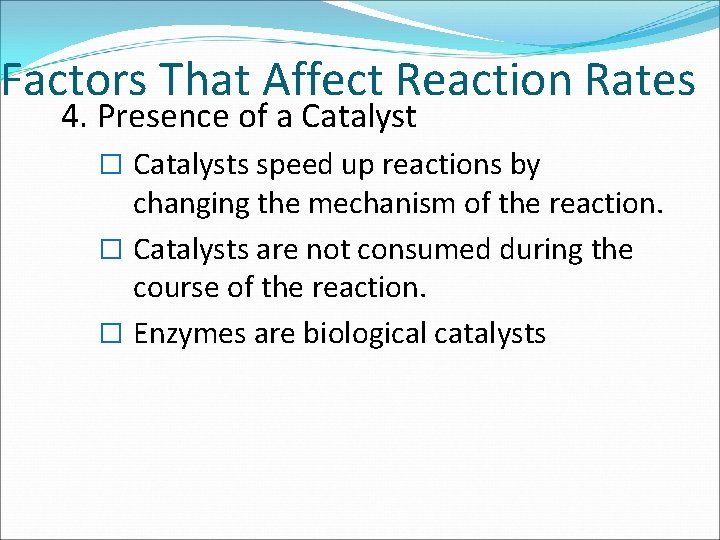 Factors That Affect Reaction Rates

4. Presence of a Catalyst

☐ Catalysts speed up reactions by changing the mechanism of the reaction.

☐ Catalysts are not consumed during the course of the reaction.

☐ Enzymes are biological catalysts